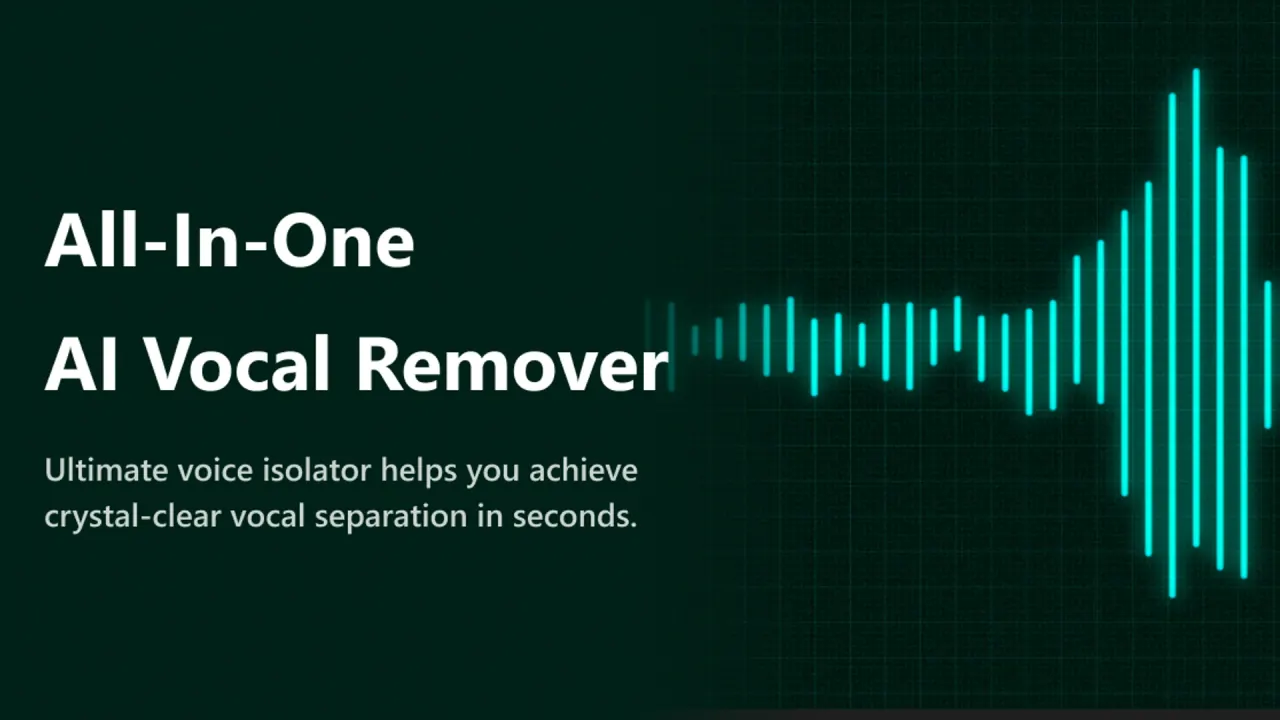 All-In-One
AI Vocal Remover

Ultimate voice isolator helps you achieve crystal-clear vocal separation in seconds.